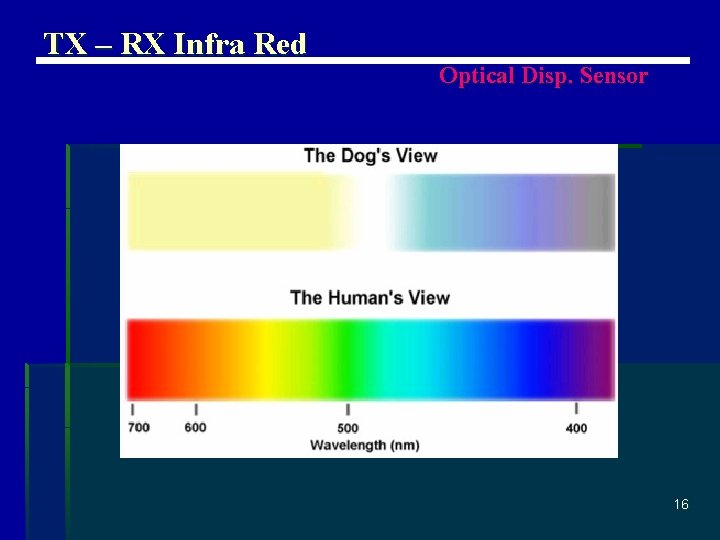 TX – RX Infra Red

Optical Disp. Sensor

The Dog's View

The Human's View

700 600 500 400

Wavelength (nm)

16